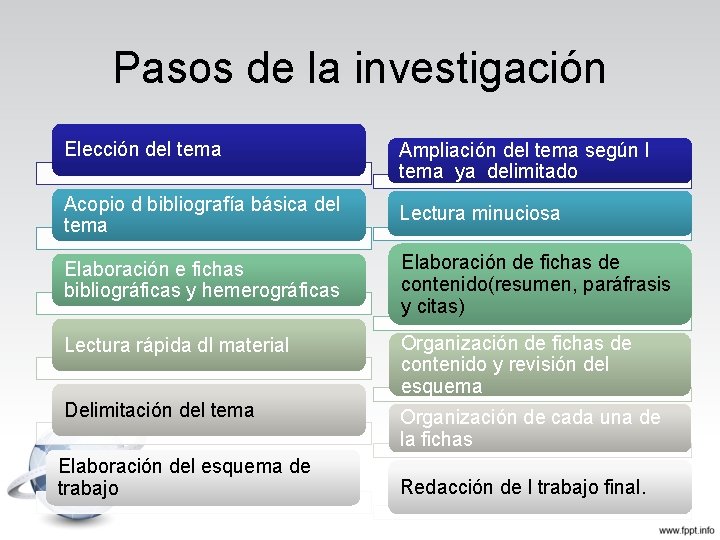 Pasos de la investigación

Elección del tema

Acopio d bibliografía básica del tema

Elaboración e fichas bibliográficas y hemerográficas

Lectura rápida dl material

Delimitación del tema

Elaboración del esquema de trabajo

Ampliación del tema según l tema ya delimitado

Lectura minuciosa

Elaboración de fichas de contenido(resumen, paráfrasis y citas)

Organización de fichas de contenido y revisión del esquema

Organización de cada una de la fichas

Redacción de l trabajo final.

www.fppt.info